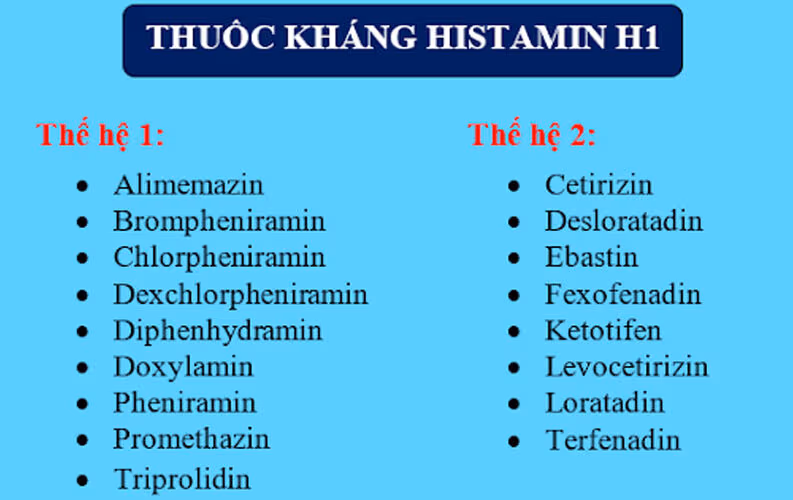 THUỐC KHÁNG HISTAMIN H1

Thế hệ 1:

- Alimemazin
- Brompheniramin
- Chlorpheniramin
- Dexchlorpheniramin
- Diphenhydramin
- Doxylamin
- Pheniramin
- Promethazin
- Triprolidin

Thế hệ 2:

- Cetirizin
- Desloratadin
- Ebastin
- Fexofenadin
- Ketotifen
- Levocetirizin
- Loratadin
- Terfenadin